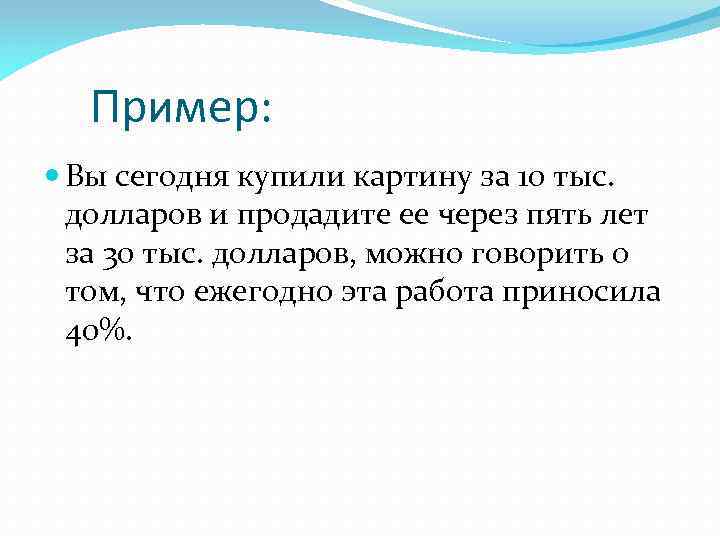 Пример:

Вы сегодня купили картину за 10 тыс. долларов и продадите ее через пять лет за 30 тыс. долларов, можно говорить о том, что ежегодно эта работа приносила 40%.